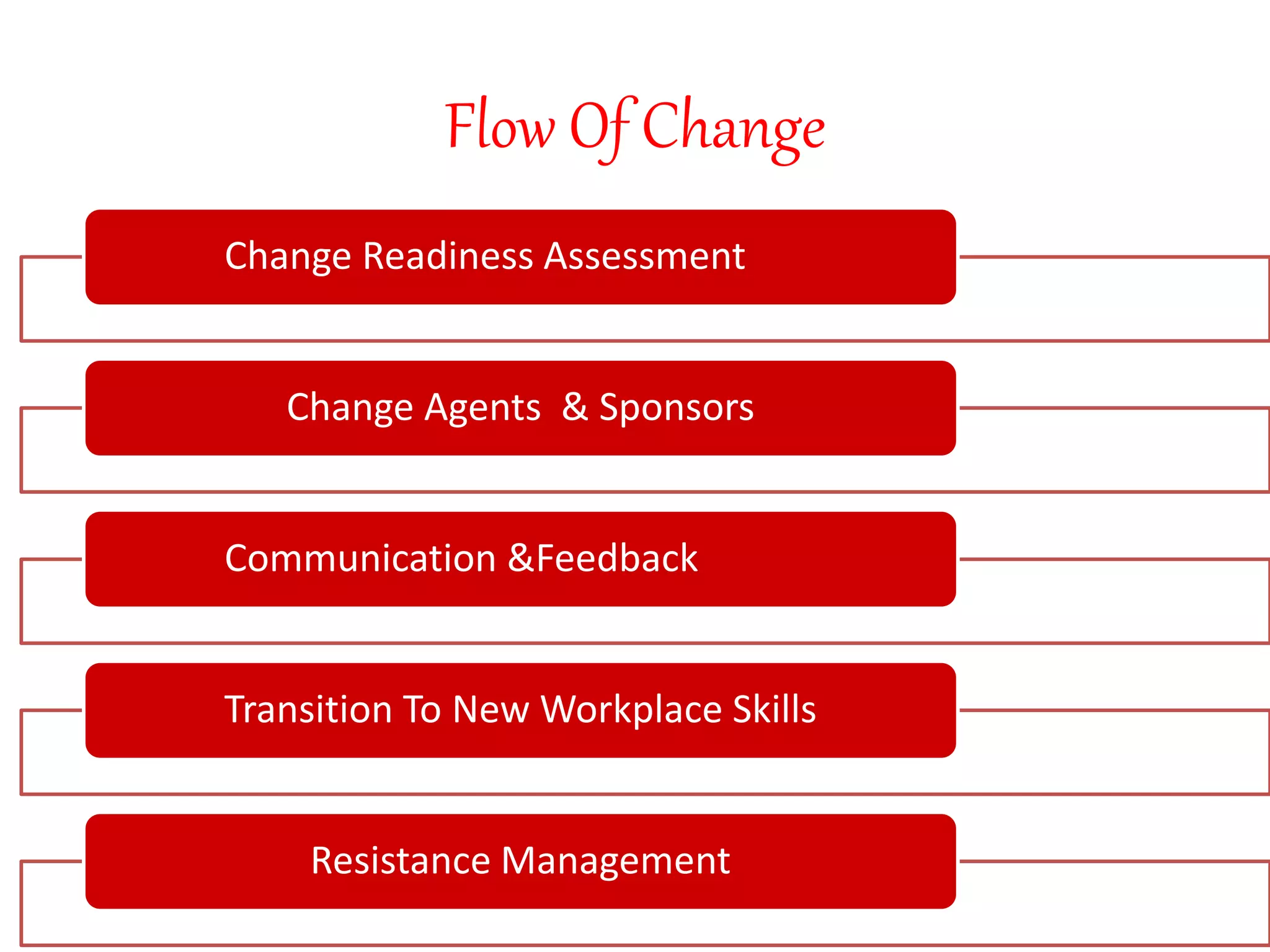 Flow Of Change

Change Readiness Assessment

Change Agents & Sponsors

Communication &Feedback

Transition To New Workplace Skills

Resistance Management